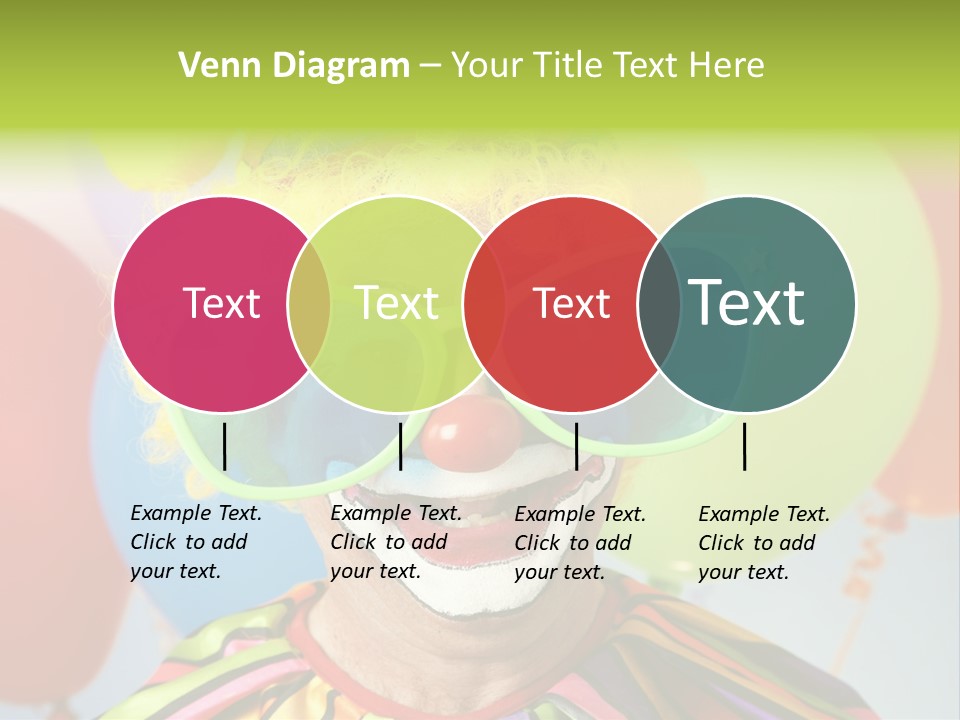 Venn Diagram – Your Title Text Here

Text

Text

Text

Text

Example Text. Click to add your text.

Example Text. Click to add your text.

Example Text. Click to add your text.

Example Text. Click to add your text.